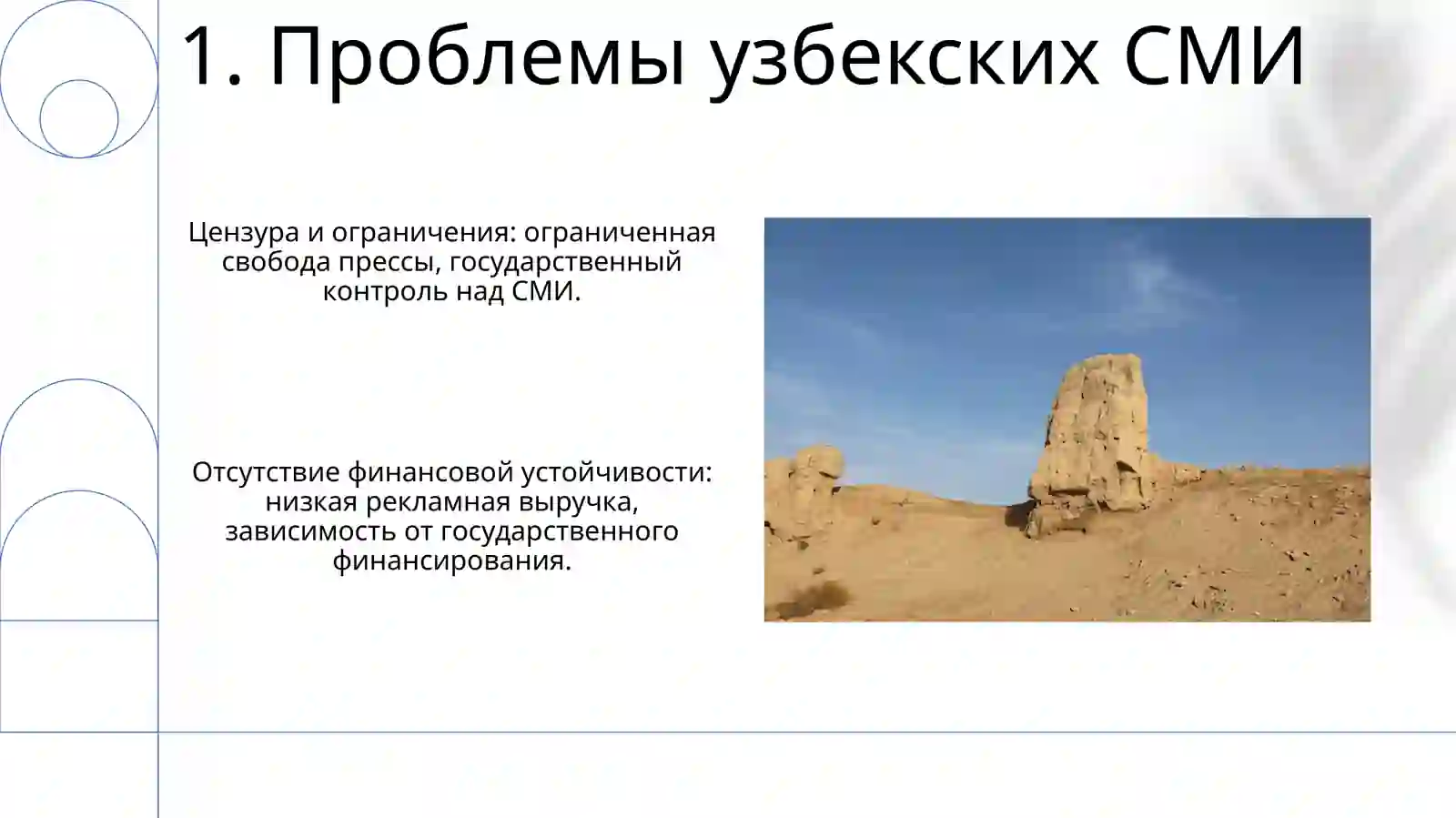 1. Проблемы узбекских СМИ

Цензура и ограничения: ограниченная свобода прессы, государственный контроль над СМИ.

Отсутствие финансовой устойчивости: низкая рекламная выручка, зависимость от государственного финансирования.